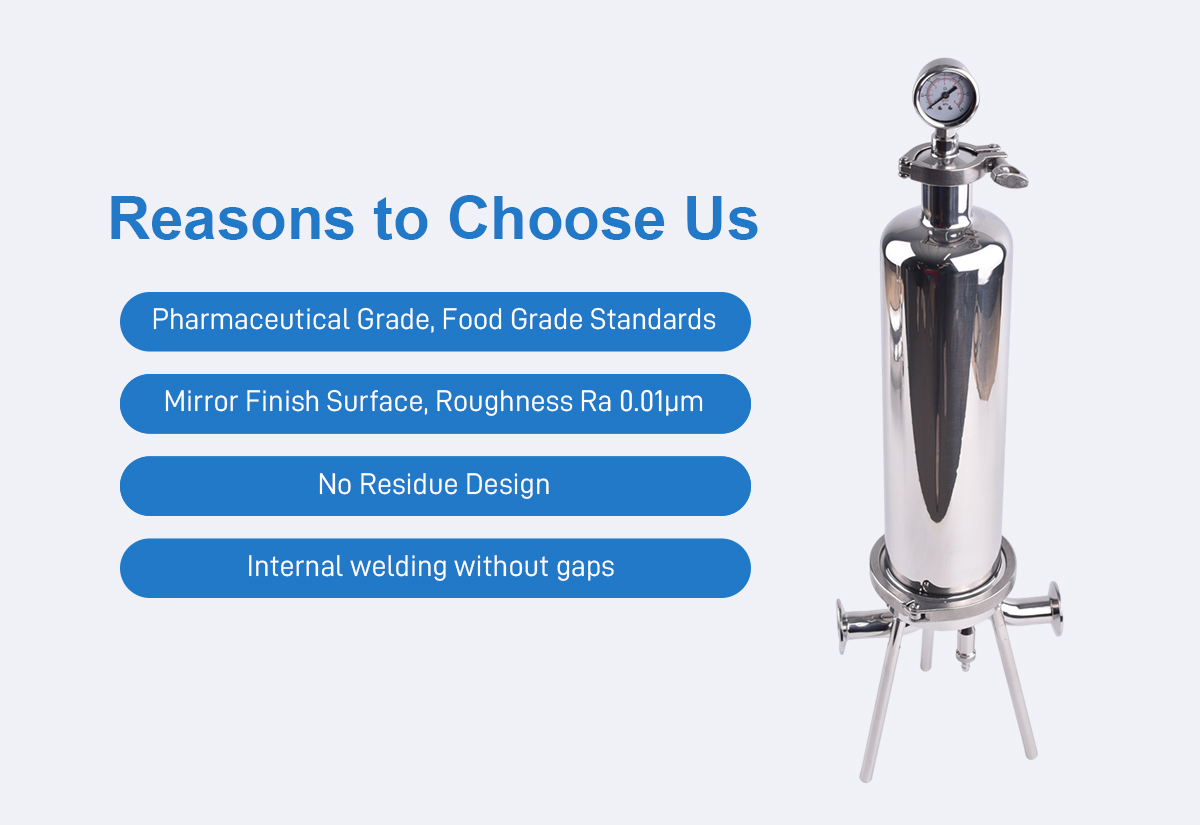 Reasons to Choose Us

Pharmaceutical Grade, Food Grade Standards

Mirror Finish Surface, Roughness Ra 0.01μm

No Residue Design

Internal welding without gaps